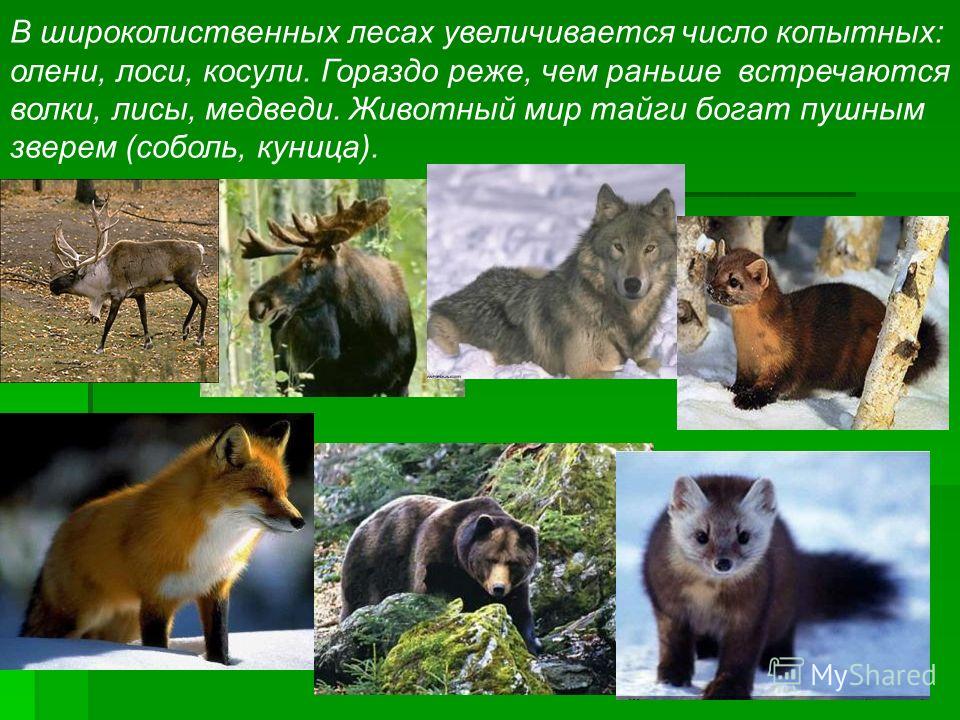 В широколиственных лесах увеличивается число копытных: олени, лоси, косули. Гораздо реже, чем раньше встречаются волки, лисы, медведи. Животный мир тайги богат пушным зверем (соболь, куница).

MyShared